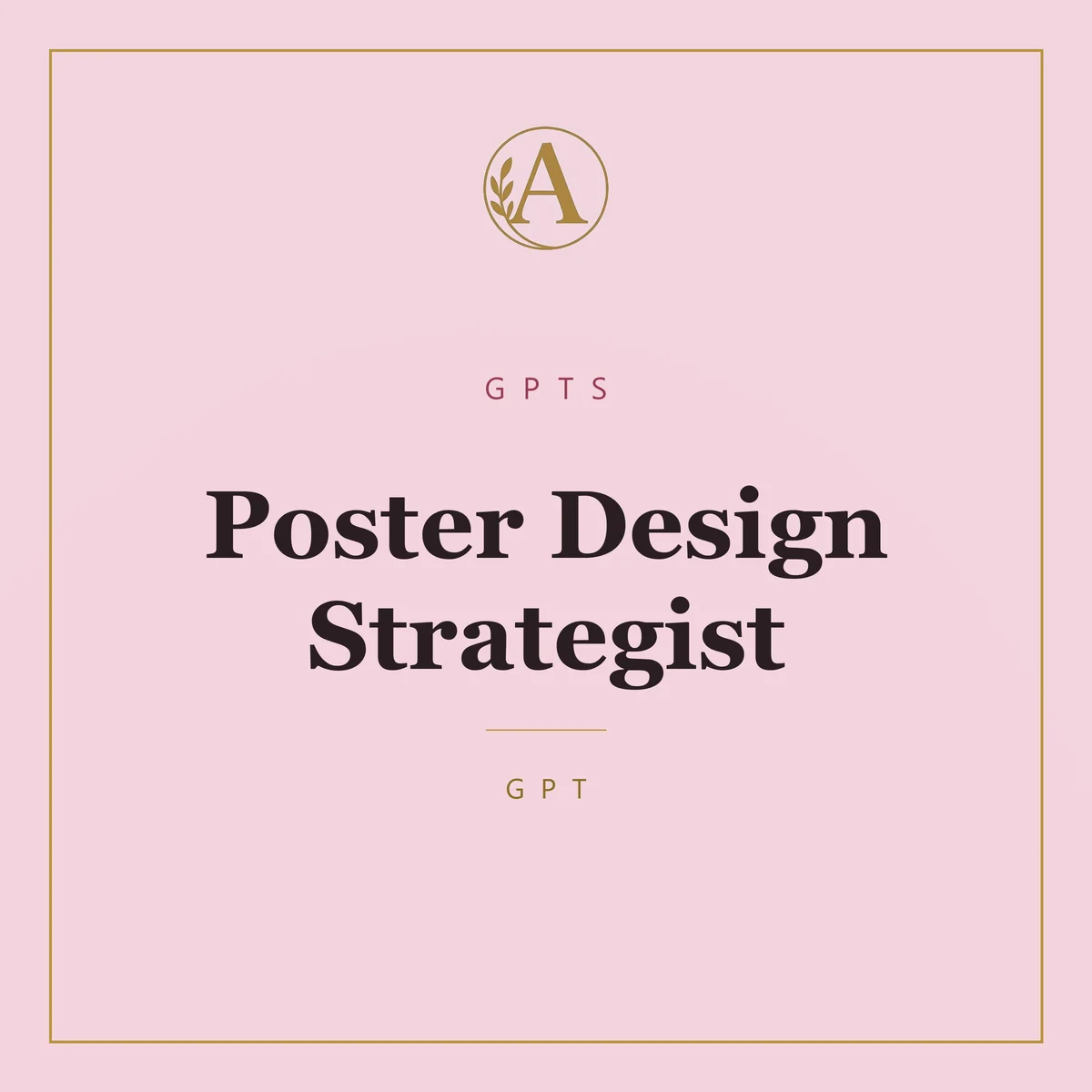 A

GPTS

Poster Design Strategist

GPT